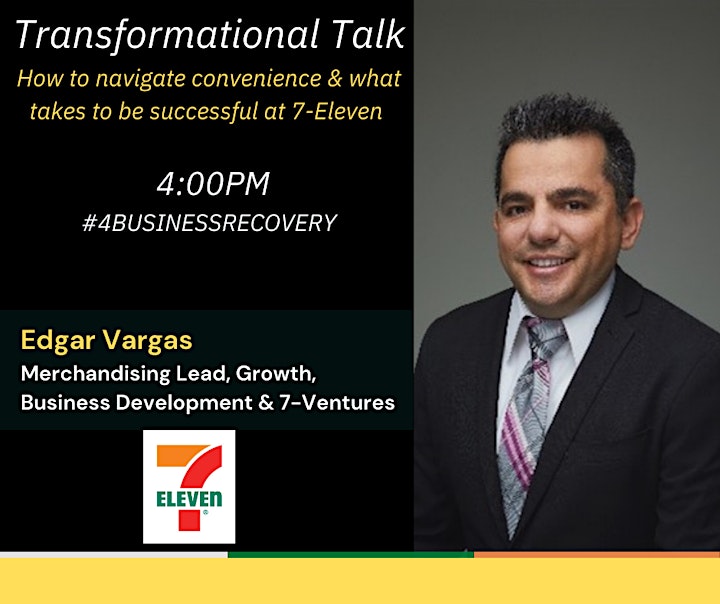 Transformational Talk

How to navigate convenience & what takes to be successful at 7-Eleven

4:00PM

#4BUSINESSRECOVERY

Edgar Vargas

Merchandising Lead, Growth, Business Development & 7-Ventures

7 ELEVEN